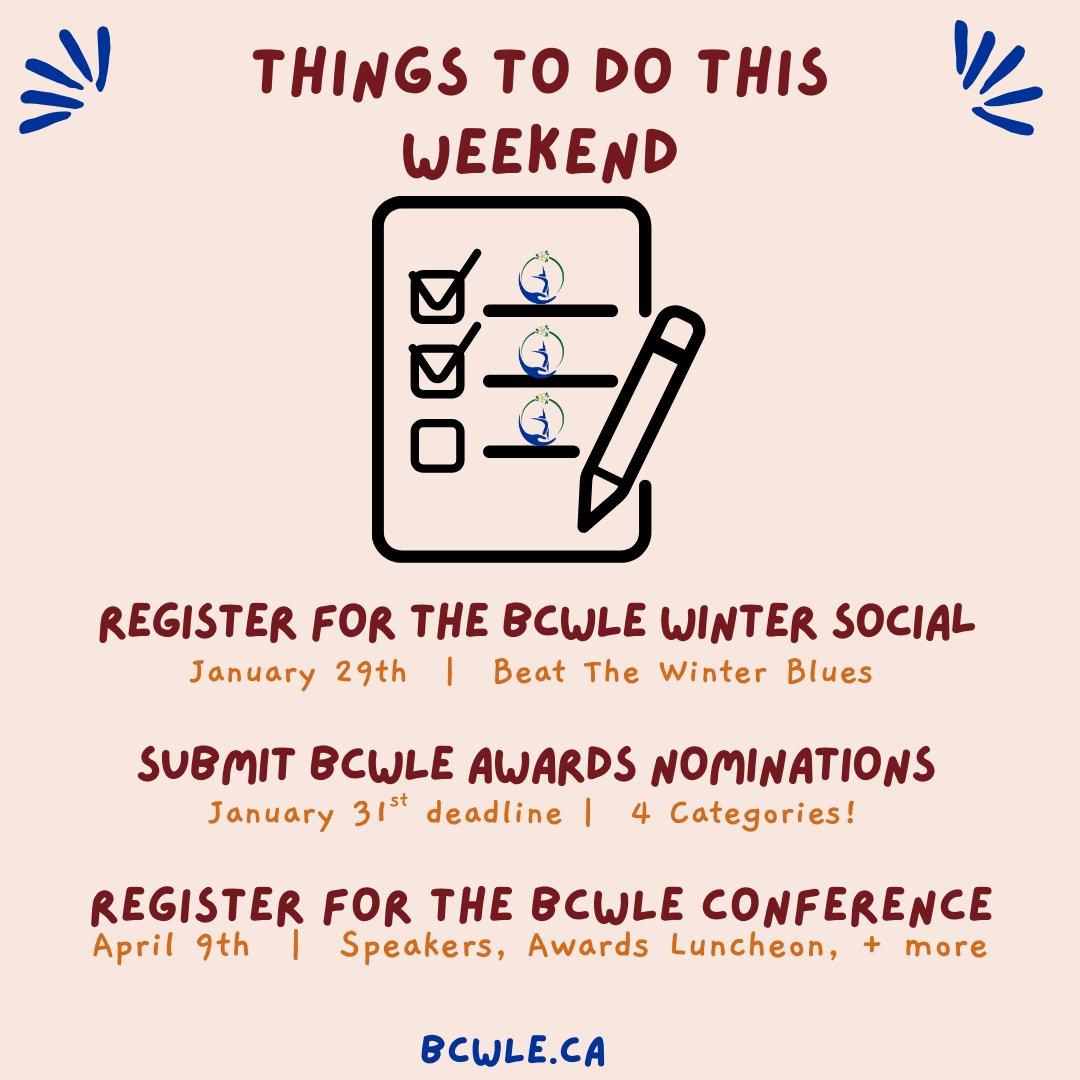 THINGS TO DO THIS WEEKEND

REGISTER FOR THE BCWLE WINTER SOCIAL
January 29th | Beat The Winter Blues

SUBMIT BCWLE AWARDS NOMINATIONS
January 31$^{st}$ deadline | 4 Categories!

REGISTER FOR THE BCWLE CONFERENCE
April 9th | Speakers, Awards Luncheon, + more

BCWLE.CA